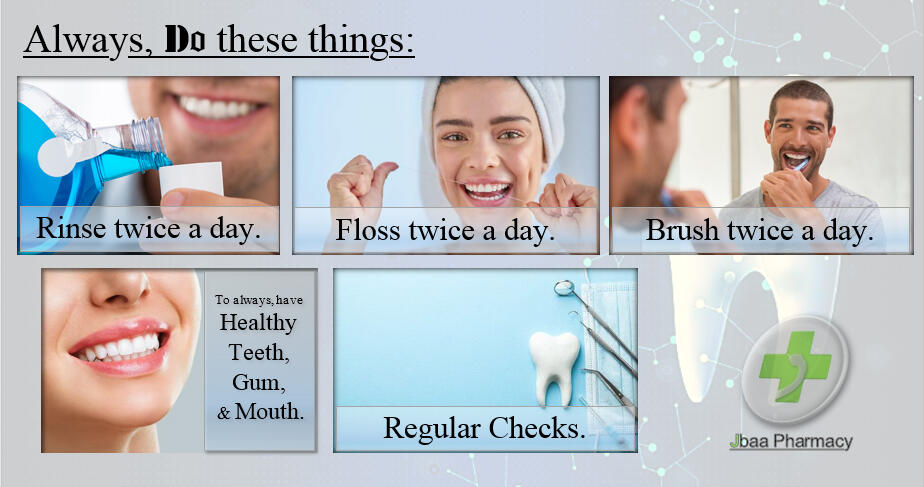 Always, Do these things:

Rinse twice a day.

Floss twice a day.

Brush twice a day.

To always, have Healthy Teeth, Gum, & Mouth.

Regular Checks.

Jbaa Pharmacy